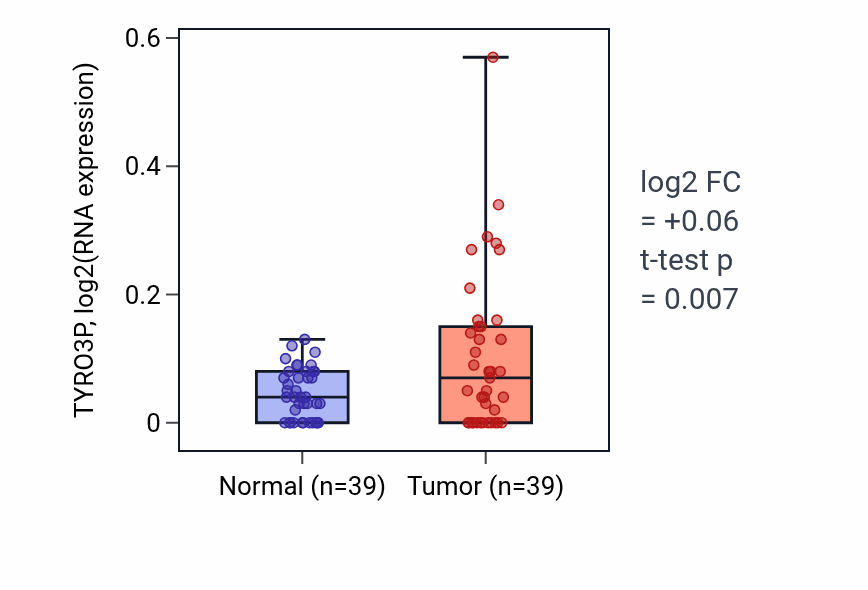 TYRO3P, log2(RNA expression)

0.6
0.4
0.2
0

Normal (n=39)
Tumor (n=39)

log2 FC
= +0.06
t-test p
= 0.007